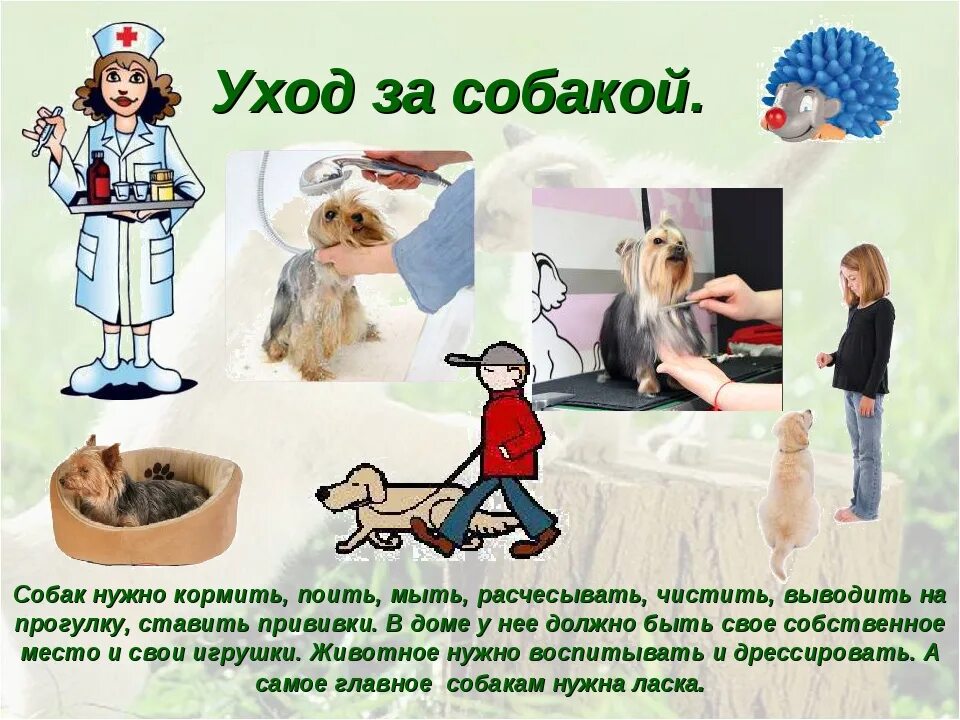 Уход за собакой.

Собак нужно кормить, поить, мыть, расчесывать, чистить, выводить на прогулку, ставить прививки. В доме у нее должно быть свое собственное место и свои игрушки. Животное нужно воспитывать и дрессировать. А самое главное  собакам нужна ласка.